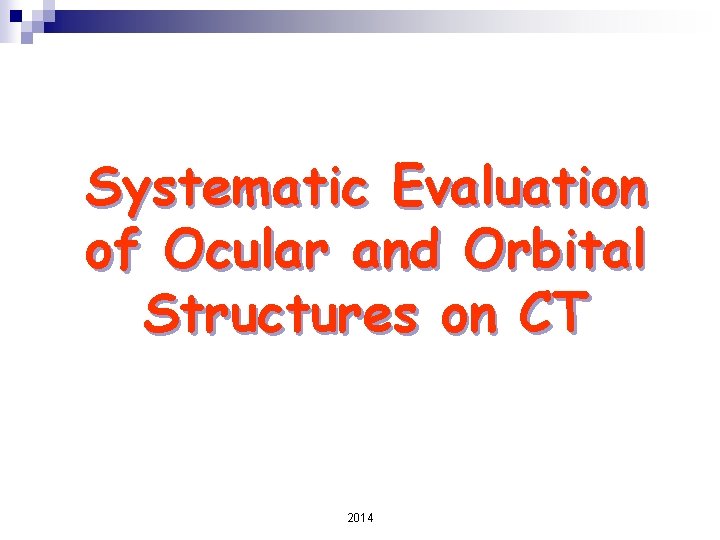 Systematic Evaluation of Ocular and Orbital Structures on CT

2014